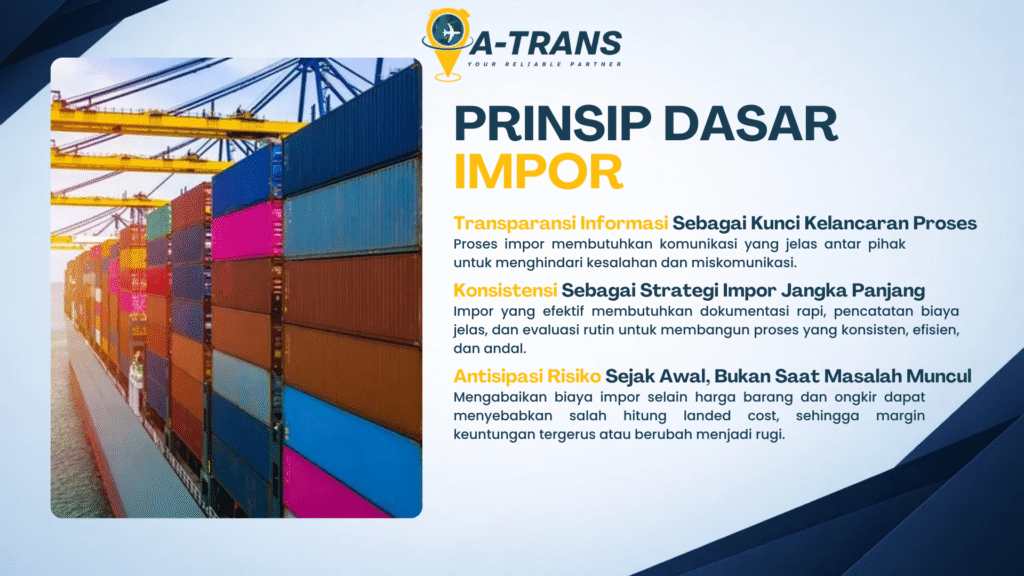 A-TRANS
YOUR RELIABLE PARTNER

PRINSIP DASAR IMPOR

Transparansi Informasi Sebagai Kunci Kelancaran Proses
Proses impor membutuhkan komunikasi yang jelas antar pihak untuk menghindari kesalahan dan miskomunikasi.

Konsistensi Sebagai Strategi Impor Jangka Panjang
Impor yang efektif membutuhkan dokumentasi rapi, pencatatan biaya jelas, dan evaluasi rutin untuk membangun proses yang konsisten, efisien, dan andal.

Antisipasi Risiko Sejak Awal, Bukan Saat Masalah Muncul
Mengabaikan biaya impor selain harga barang dan ongkir dapat menyebabkan salah hitung landed cost, sehingga margin keuntungan tergerus atau berubah menjadi rugi.